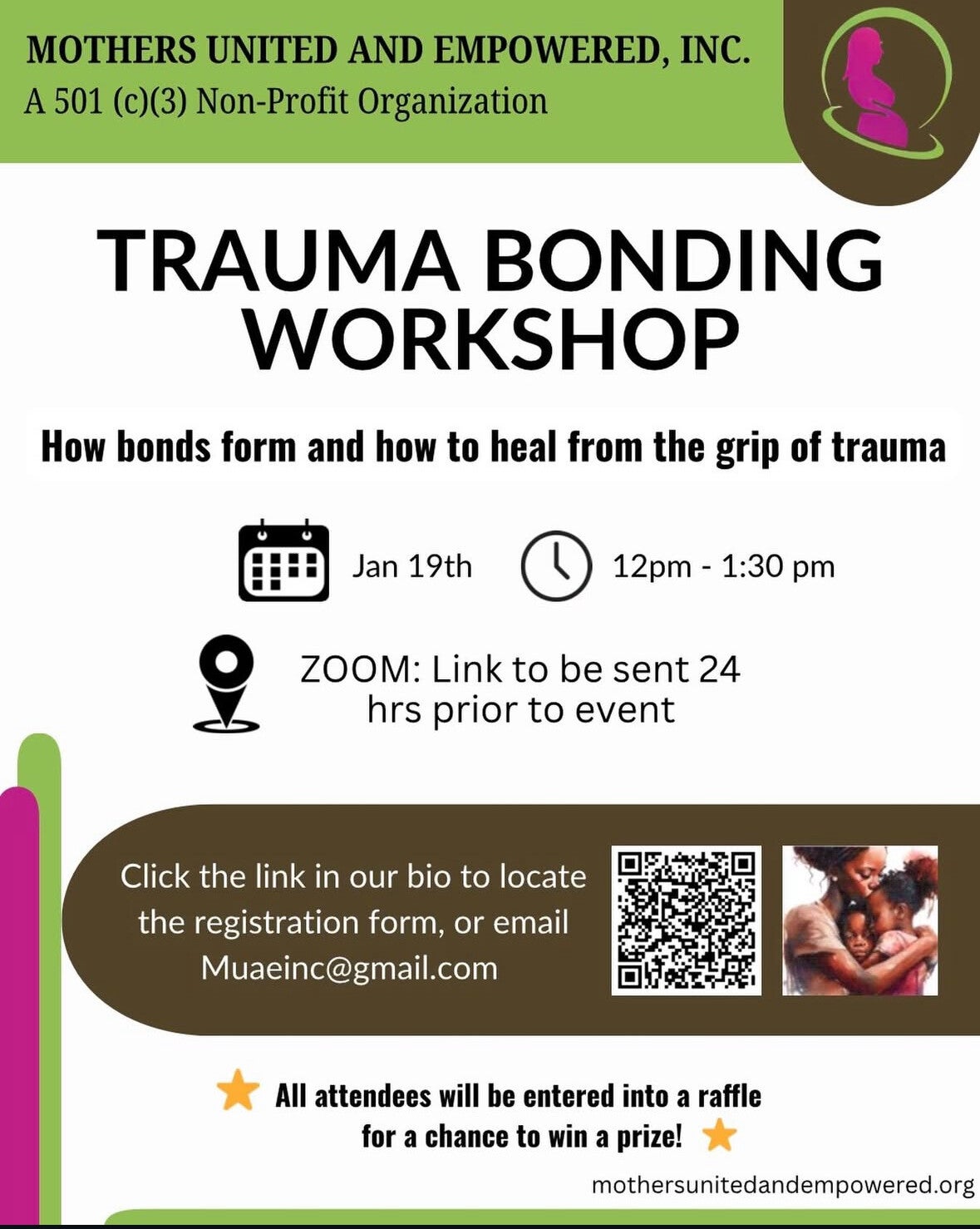 MOTHERS UNITED AND EMPOWERED, INC.
A 501 (c)(3) Non-Profit Organization

TRAUMA BONDING WORKSHOP

How bonds form and how to heal from the grip of trauma

Jan 19th

12pm - 1:30 pm

ZOOM: Link to be sent 24 hrs prior to event

Click the link in our bio to locate the registration form, or email Muaeinc@gmail.com

All attendees will be entered into a raffle for a chance to win a prize!

mothersunitedandempowered.org